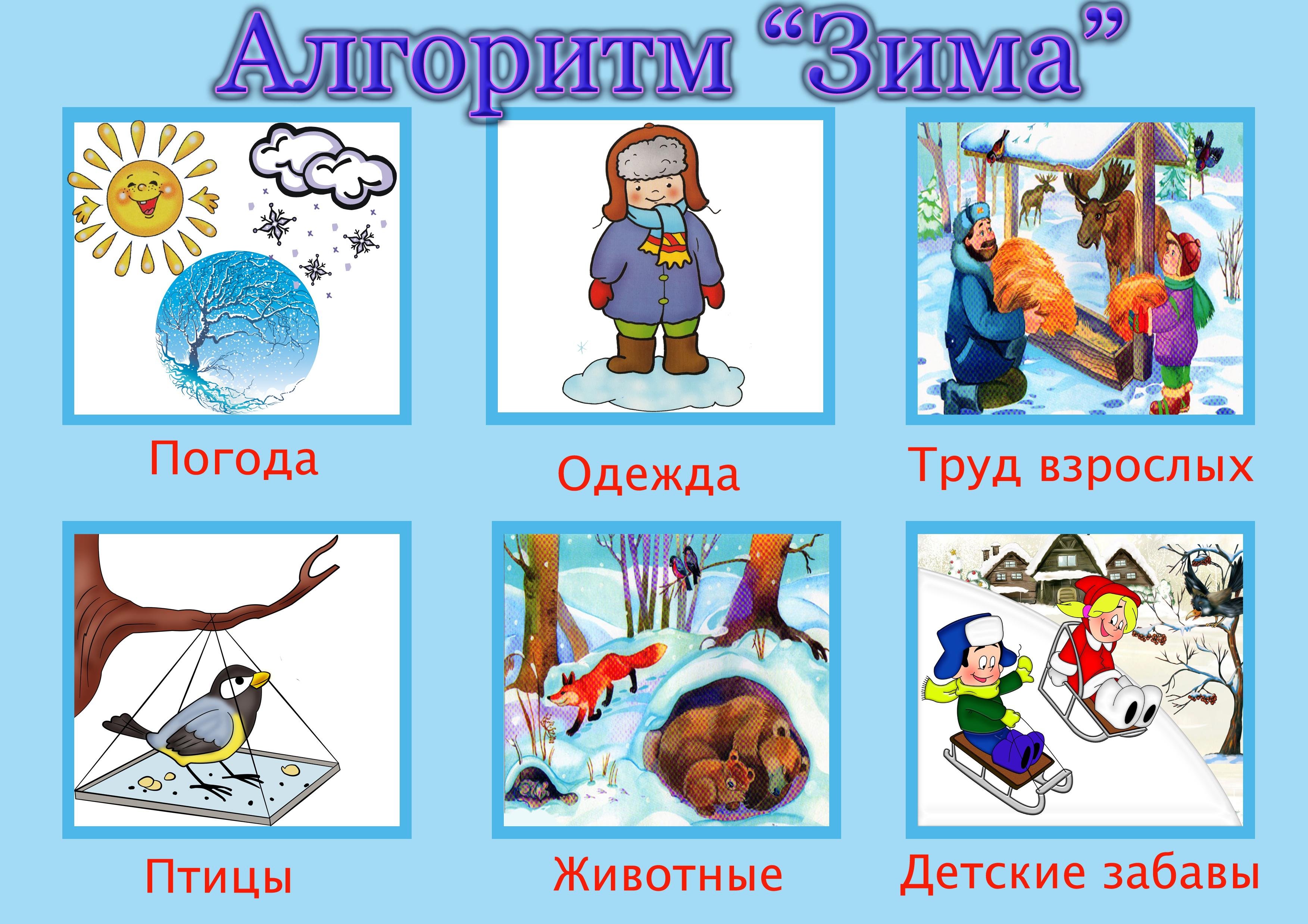 Алгоритм “Зима”

Погода

Одежда

Труд взрослых

Птицы

Животные

Детские забавы